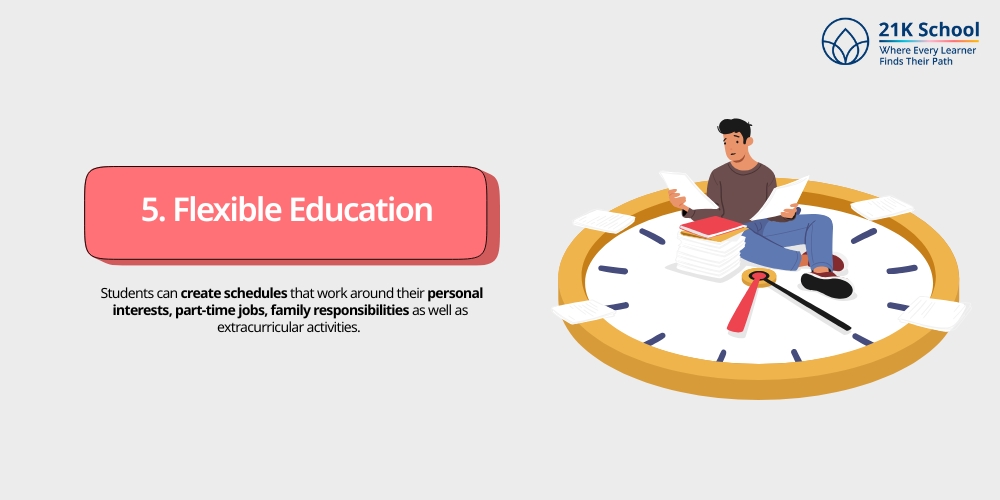 21K School
Where Every Learner
Finds Their Path

5. Flexible Education

Students can create schedules that work around their personal interests, part-time jobs, family responsibilities as well as extracurricular activities.